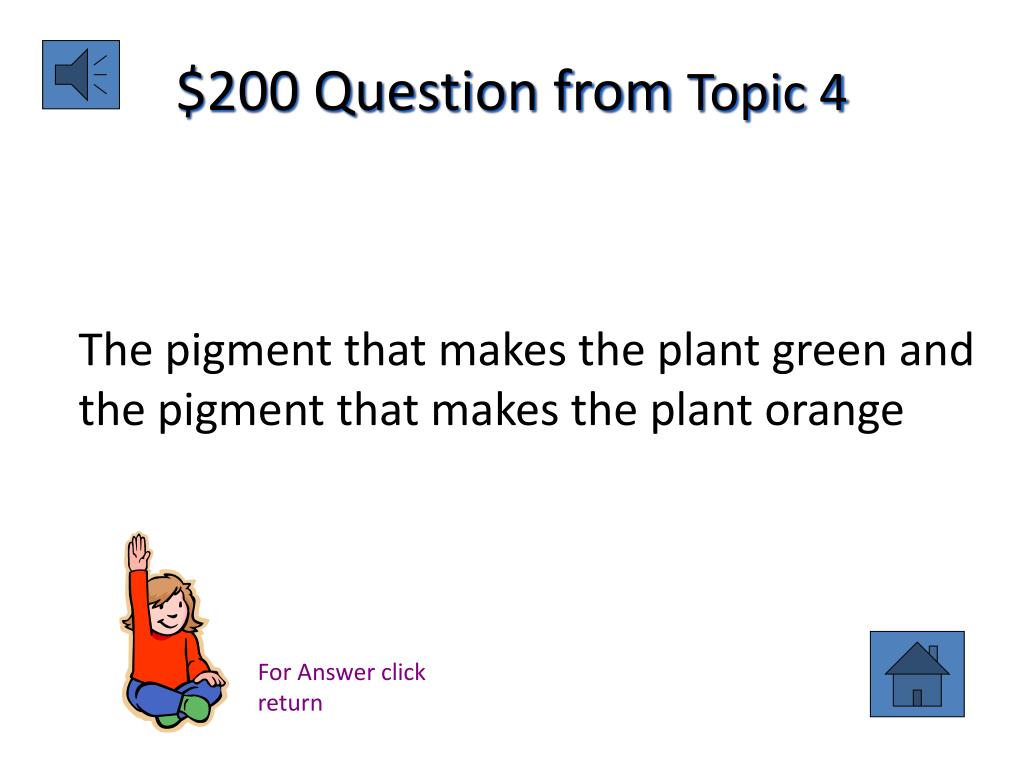 \$200 Question from Topic 4

The pigment that makes the plant green and the pigment that makes the plant orange

For Answer click return